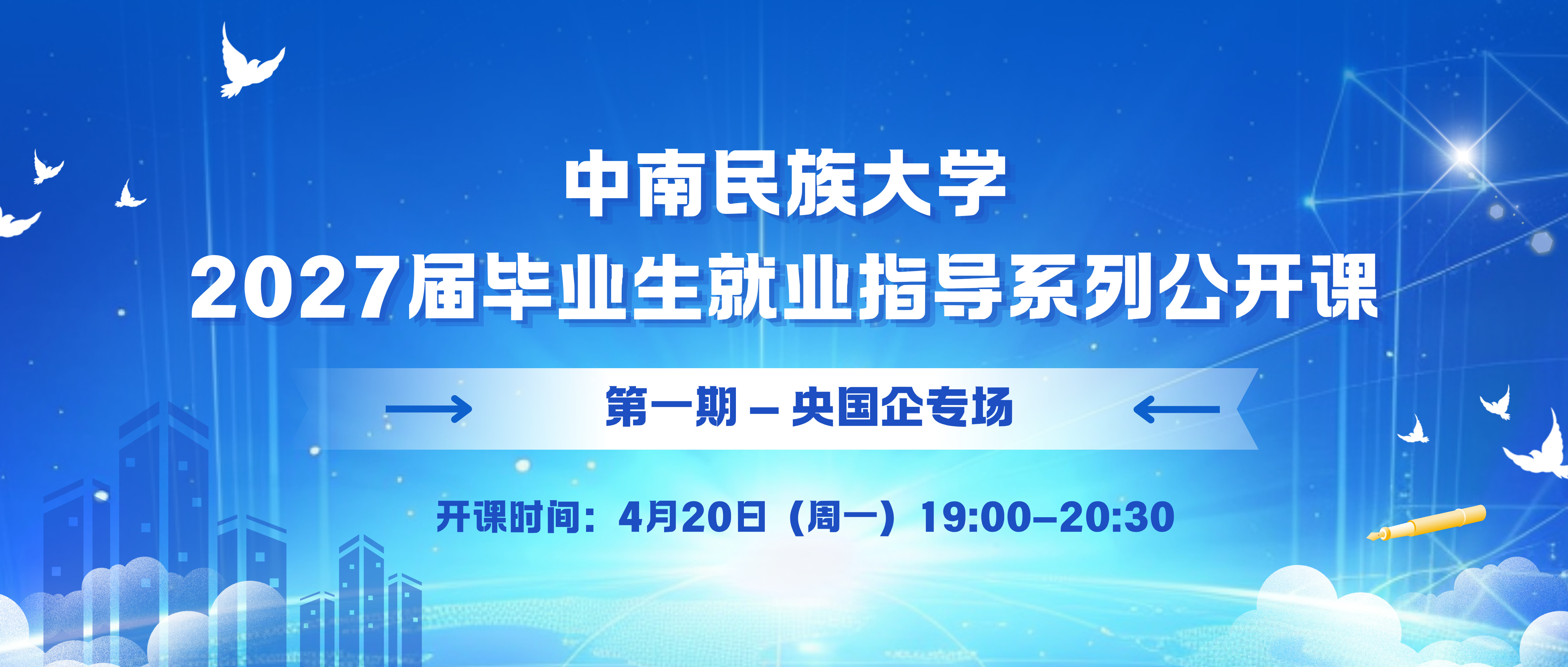 中南民族大学
2027届毕业生就业指导系列公开课

第一期 – 央国企专场

开课时间：4月20日（周一）19:00–20:30